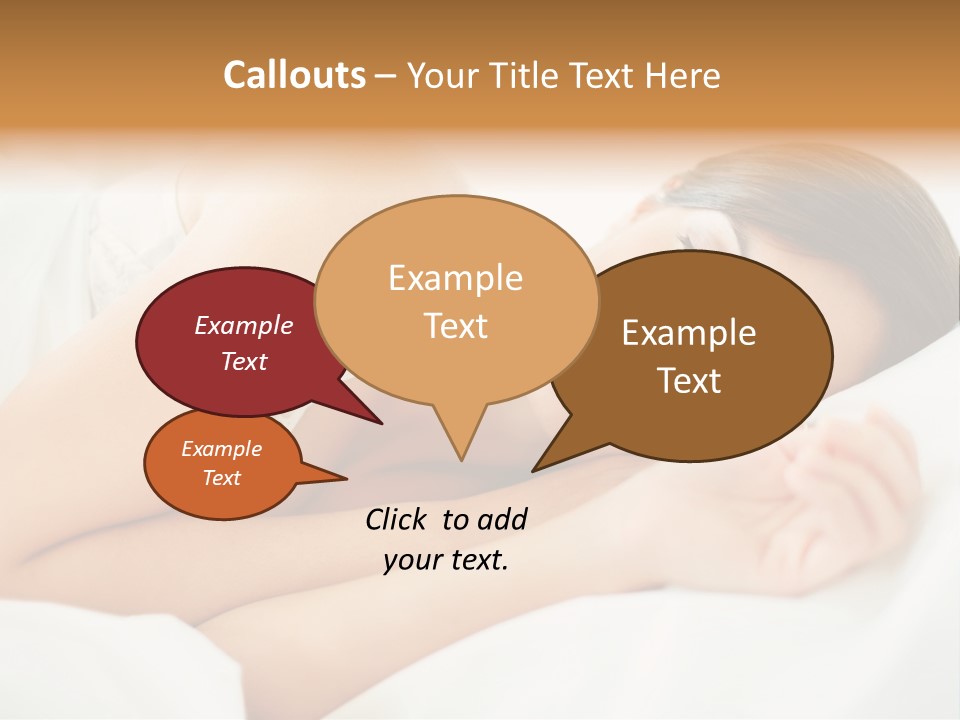 Callouts – Your Title Text Here

Example Text

Example Text

Example Text

Example Text

Click to add your text.